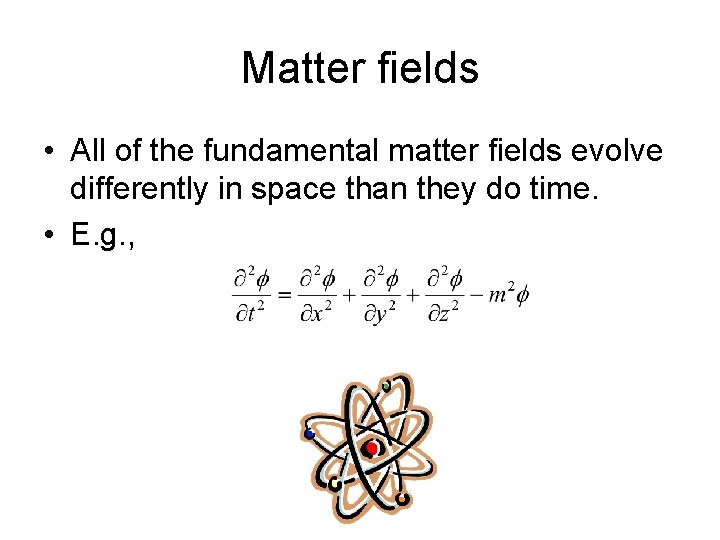 Matter fields

• All of the fundamental matter fields evolve differently in space than they do time.

• E.g.,

$\frac{\partial^2 \phi}{\partial t^2} = \frac{\partial^2 \phi}{\partial x^2} + \frac{\partial^2 \phi}{\partial y^2} + \frac{\partial^2 \phi}{\partial z^2} - m^2 \phi$